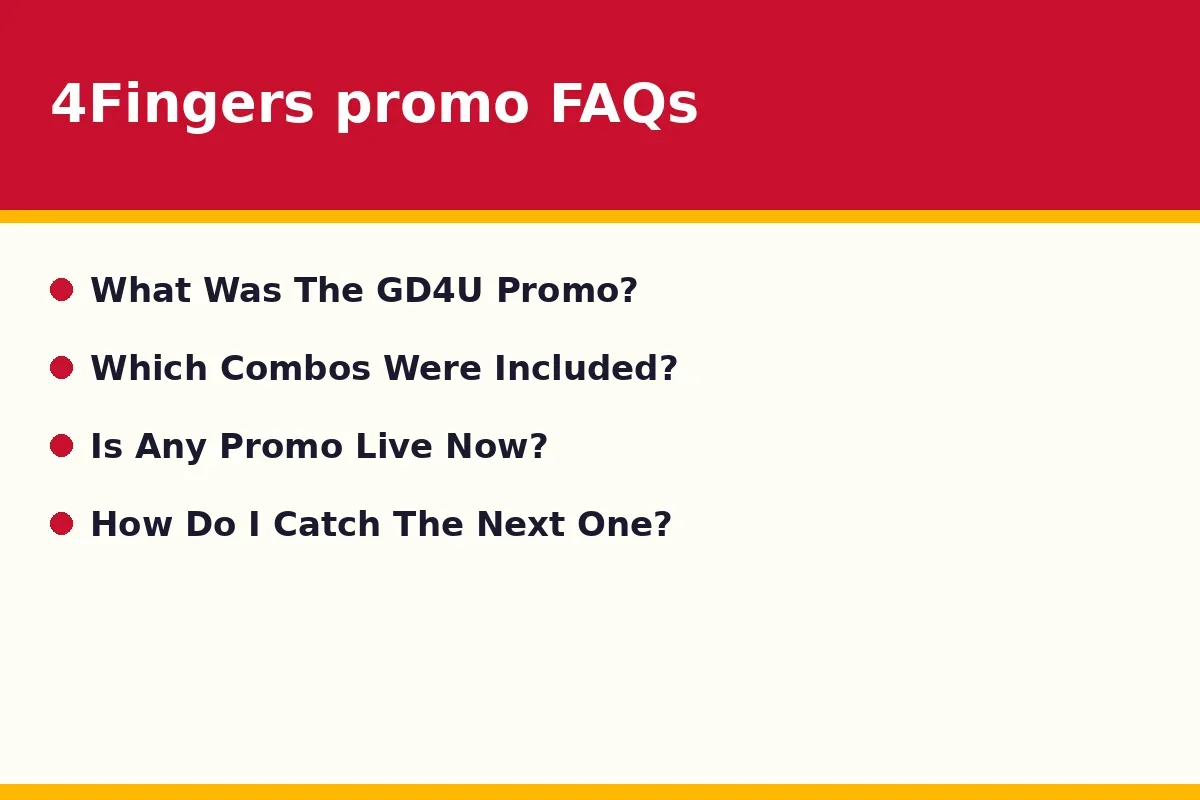 4Fingers promo FAQs

• What Was The GD4U Promo?
• Which Combos Were Included?
• Is Any Promo Live Now?
• How Do I Catch The Next One?